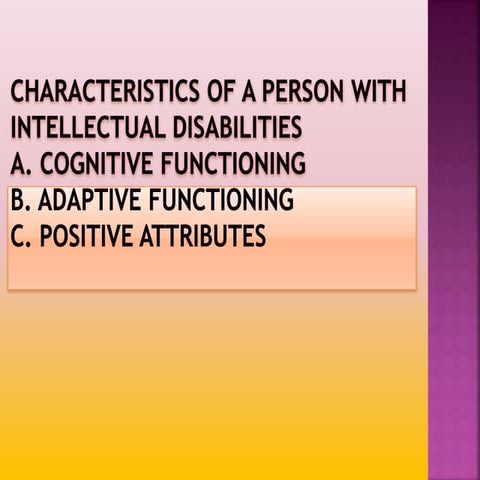 CHARACTERISTICS OF A PERSON WITH INTELLECTUAL DISABILITIES
A. COGNITIVE FUNCTIONING
B. ADAPTIVE FUNCTIONING
C. POSITIVE ATTRIBUTES